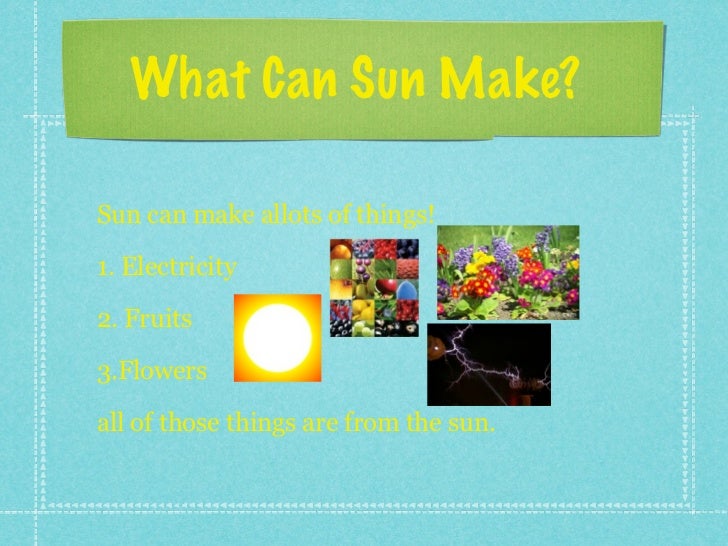 What Can Sun Make?

Sun can make allots of things!

1. Electricity

2. Fruits

3.Flowers

all of those things are from the sun.